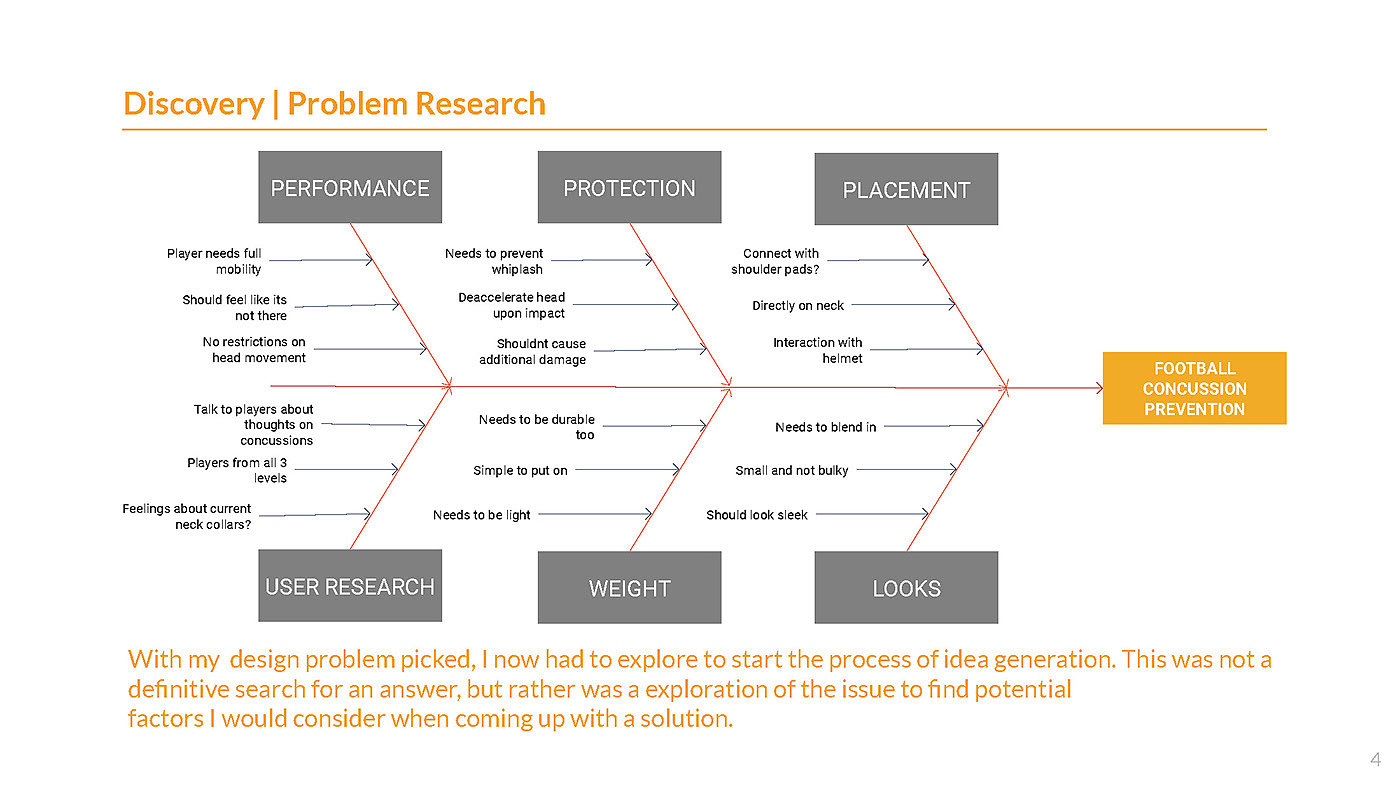 Discovery | Problem Research

PERFORMANCE

Player needs full mobility

Should feel like its not there

No restrictions on head movement

PROTECTION

Needs to prevent whiplash

Deaccelerate head upon impact

Shouldnt cause additional damage

PLACEMENT

Connect with shoulder pads?

Directly on neck

Interaction with helmet

FOOTBALL CONCUSSION PREVENTION

Talk to players about thoughts on concussions

Players from all 3 levels

Feelings about current neck collars?

USER RESEARCH

Needs to be durable too

Simple to put on

Needs to be light

WEIGHT

Needs to blend in

Small and not bulky

Should look sleek

LOOKS

With my design problem picked, I now had to explore to start the process of idea generation. This was not a definitive search for an answer, but rather was a exploration of the issue to find potential factors I would consider when coming up with a solution.

4